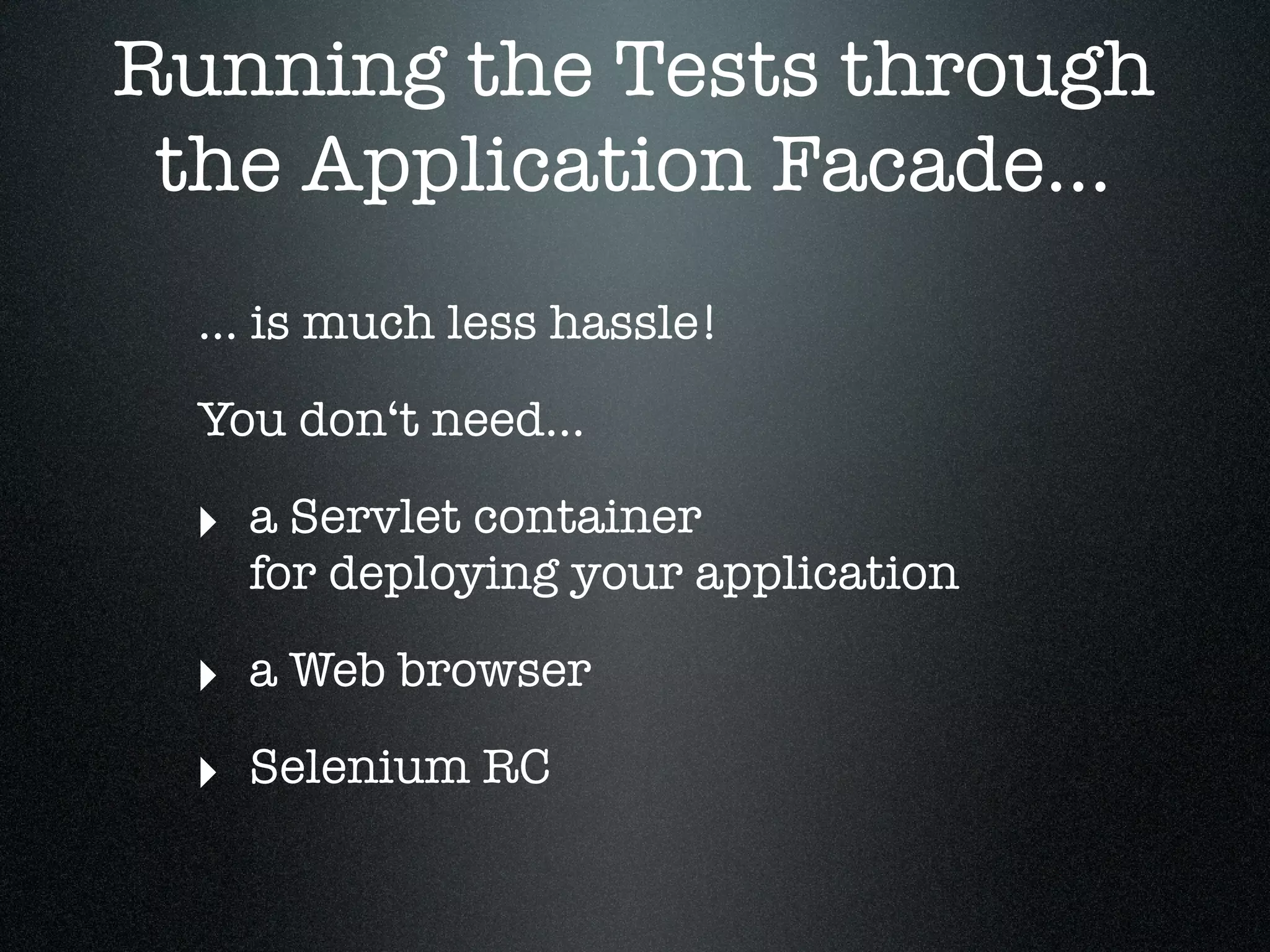 Running the Tests through the Application Facade...

... is much less hassle!

You don‘t need...

‣ a Servlet container for deploying your application

‣ a Web browser

‣ Selenium RC